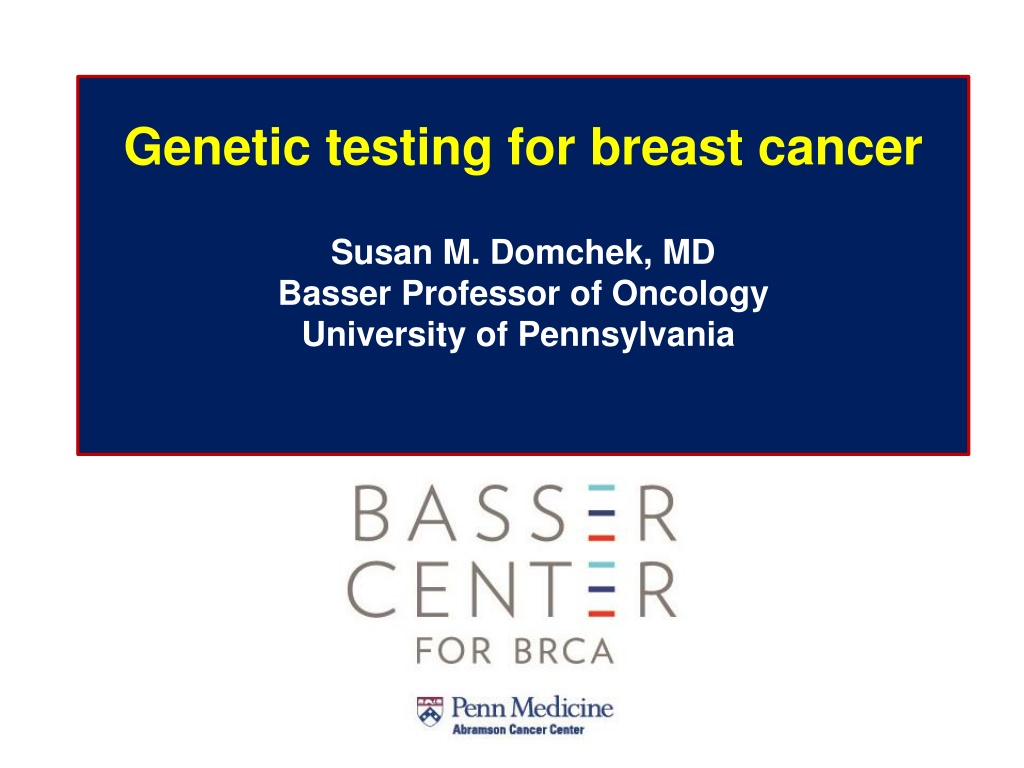 Genetic testing for breast cancer

Susan M. Domchek, MD
Basser Professor of Oncology
University of Pennsylvania

BASSER
CENTER
FOR BRCA

Penn Medicine
Abramson Cancer Center